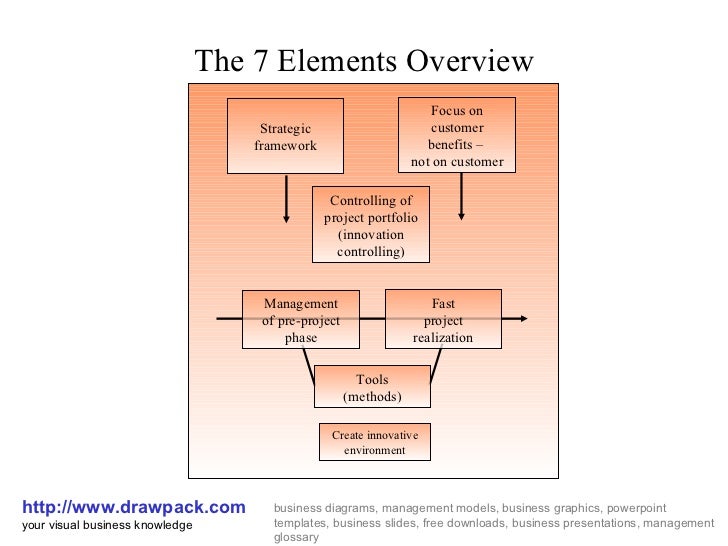 The 7 Elements Overview

Strategic framework

Focus on customer benefits – not on customer

Controlling of project portfolio (innovation controlling)

Management of pre-project phase

Fast project realization

Tools (methods)

Create innovative environment

http://www.drawpack.com
your visual business knowledge

business diagrams, management models, business graphics, powerpoint templates, business slides, free downloads, business presentations, management glossary